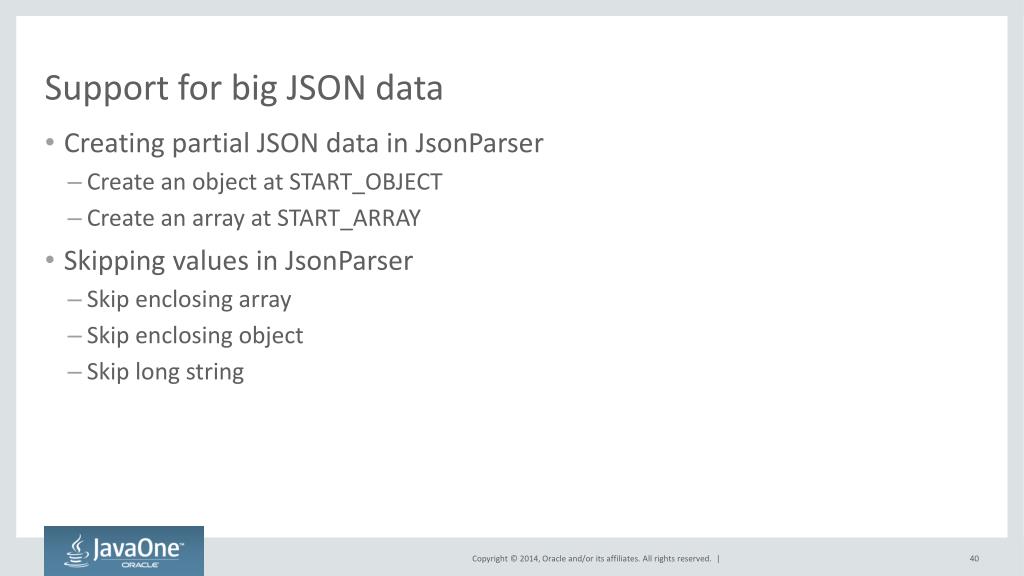 Support for big JSON data

• Creating partial JSON data in JsonParser
– Create an object at START_OBJECT
– Create an array at START_ARRAY
• Skipping values in JsonParser
– Skip enclosing array
– Skip enclosing object
– Skip long string

JavaOne™ ORACLE

Copyright © 2014, Oracle and/or its affiliates. All rights reserved. |

40